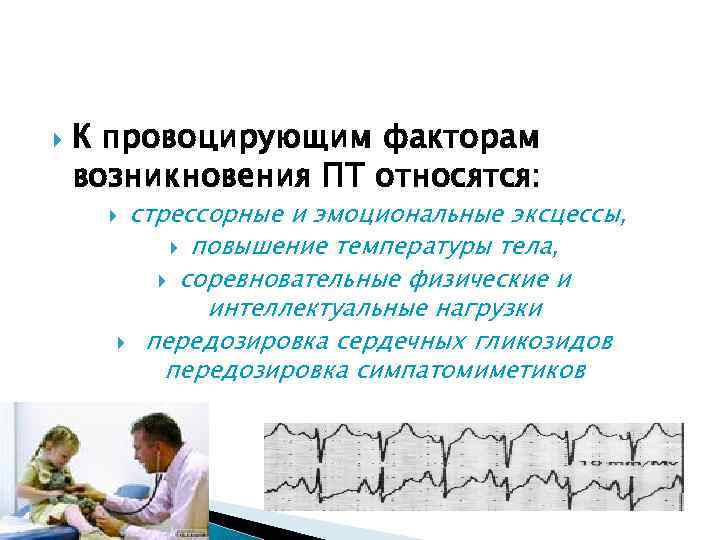 К провоцирующим факторам возникновения ПТ относятся:

стрессорные и эмоциональные эксцессы,

повышение температуры тела,

соревновательные физические и интеллектуальные нагрузки

передозировка сердечных гликозидов передозировка симпатомиметиков

10 mm/Mv